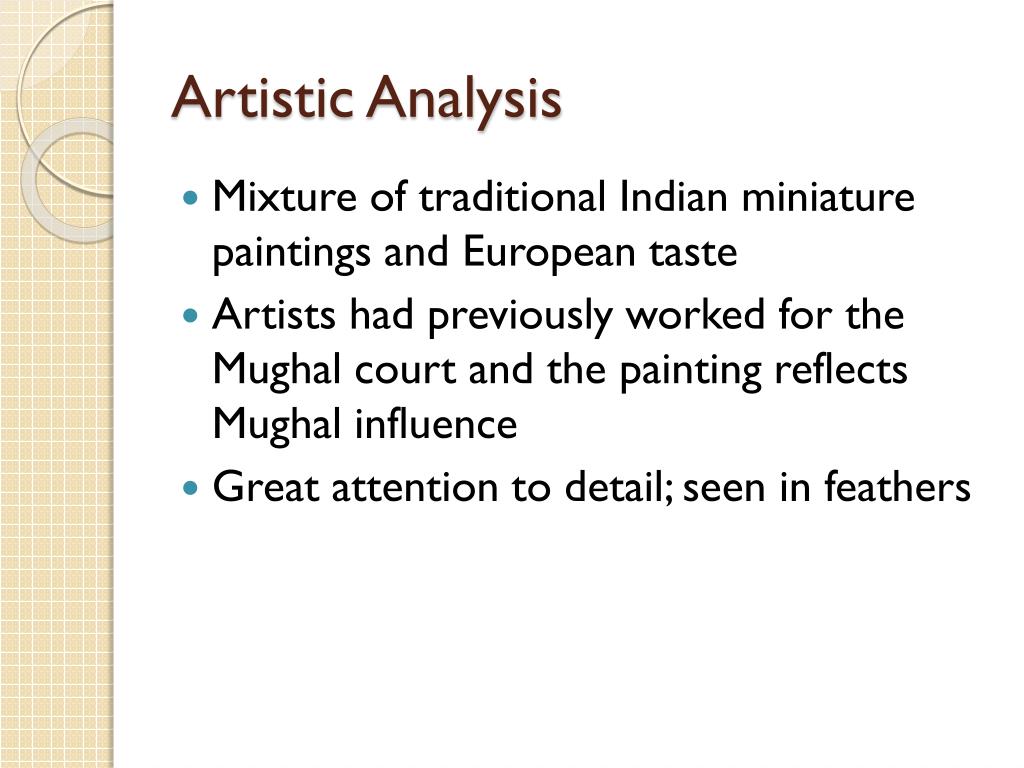 Artistic Analysis

- Mixture of traditional Indian miniature paintings and European taste
- Artists had previously worked for the Mughal court and the painting reflects Mughal influence
- Great attention to detail; seen in feathers